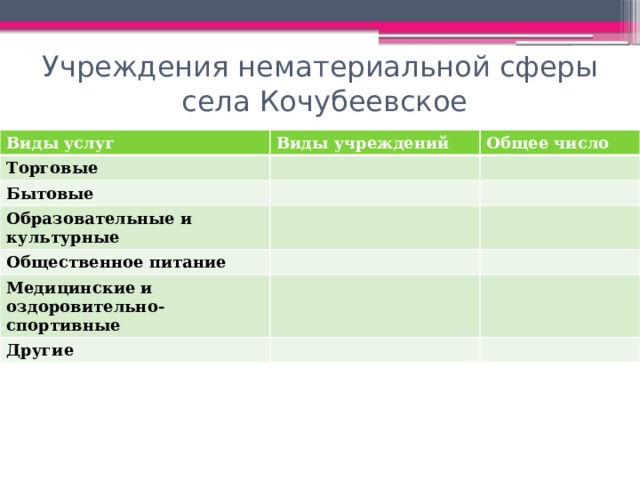 Учреждения нематериальной сферы села Кочубеевское

| Виды услуг | Виды учреждений | Общее число |
|---|---|---|
| Торговые | | |
| Бытовые | | |
| Образовательные и культурные | | |
| Общественное питание | | |
| Медицинские и оздоровительно-спортивные | | |
| Другие | | |